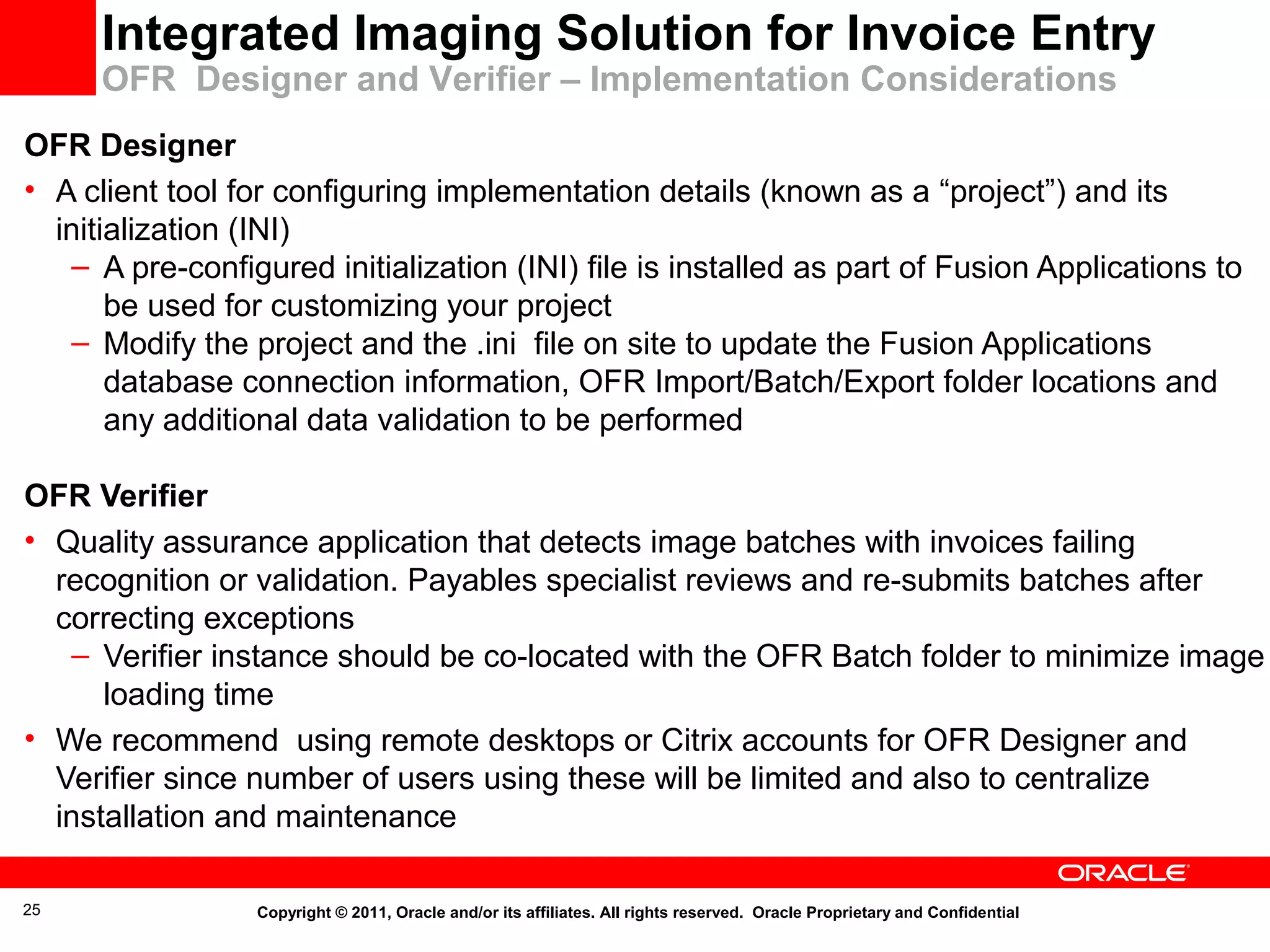 Integrated Imaging Solution for Invoice Entry
OFR Designer and Verifier – Implementation Considerations

OFR Designer

• A client tool for configuring implementation details (known as a “project”) and its initialization (INI)
– A pre-configured initialization (INI) file is installed as part of Fusion Applications to be used for customizing your project
– Modify the project and the .ini file on site to update the Fusion Applications database connection information, OFR Import/Batch/Export folder locations and any additional data validation to be performed

OFR Verifier

• Quality assurance application that detects image batches with invoices failing recognition or validation. Payables specialist reviews and re-submits batches after correcting exceptions
– Verifier instance should be co-located with the OFR Batch folder to minimize image loading time
• We recommend using remote desktops or Citrix accounts for OFR Designer and Verifier since number of users using these will be limited and also to centralize installation and maintenance

ORACLE

25

Copyright © 2011, Oracle and/or its affiliates. All rights reserved. Oracle Proprietary and Confidential